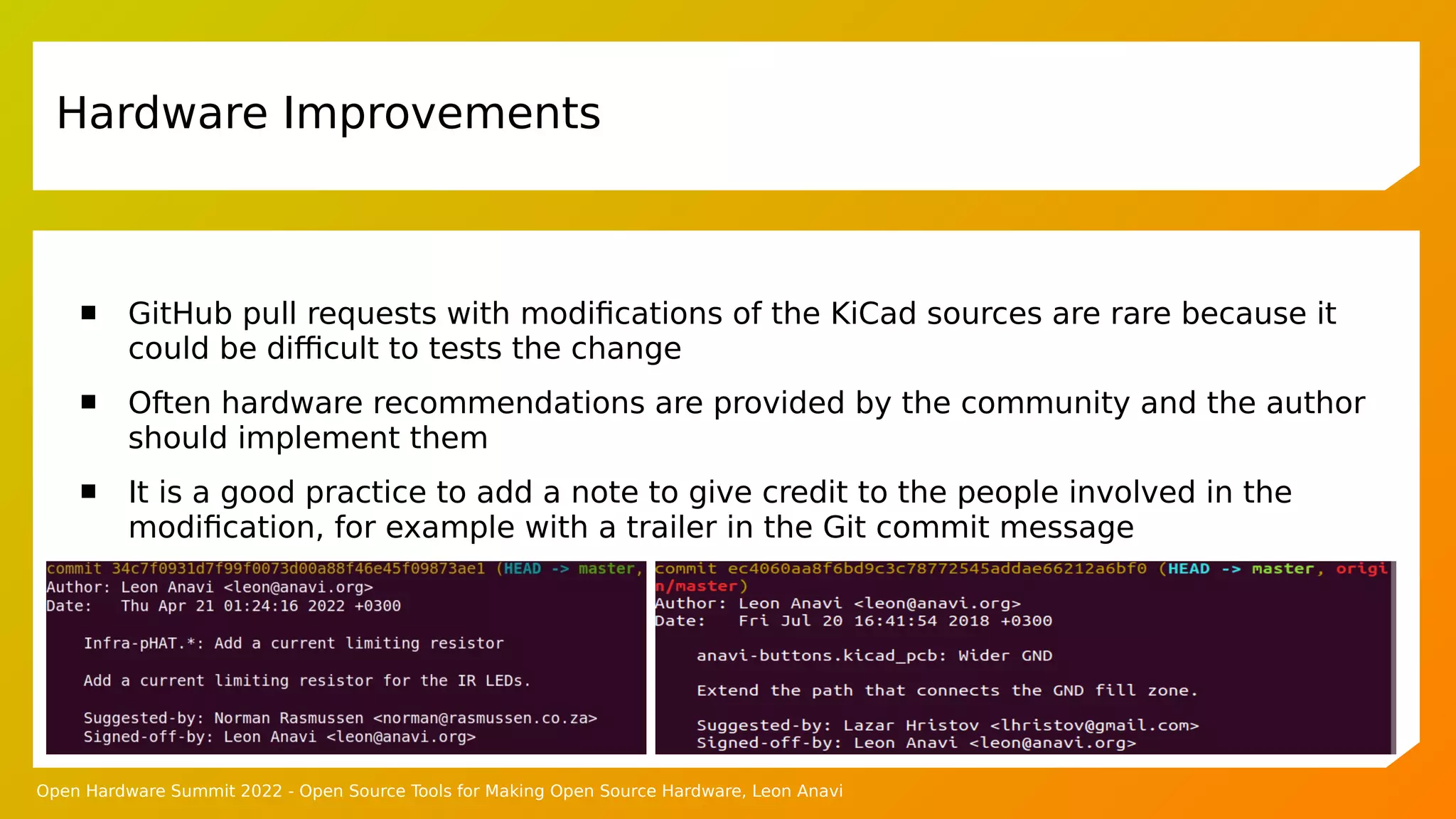 Hardware Improvements

■ GitHub pull requests with modifications of the KiCad sources are rare because it could be difficult to tests the change

■ Often hardware recommendations are provided by the community and the author should implement them

■ It is a good practice to add a note to give credit to the people involved in the modification, for example with a trailer in the Git commit message

commit 34c7f0931d7f99f0073d00a88f46e45f09873ae1 (HEAD -> master,
Author: Leon Anavi <leon@anavi.org>
Date:   Thu Apr 21 01:24:16 2022 +0300

    Infra-pHAT.*: Add a current limiting resistor

    Add a current limiting resistor for the IR LEDs.

    Suggested-by: Norman Rasmussen <norman@rasmussen.co.za>
    Signed-off-by: Leon Anavi <leon@anavi.org>

commit ec4060aa8f6bd9c3c78772545addae66212a6bf0 (HEAD -> master, origin/master)
Author: Leon Anavi <leon@anavi.org>
Date:   Fri Jul 20 16:41:54 2018 +0300

    anavi-buttons.kicad_pcb: Wider GND

    Extend the path that connects the GND fill zone.

    Suggested-by: Lazar Hristov <lhristov@gmail.com>
    Signed-off-by: Leon Anavi <leon@anavi.org>

Open Hardware Summit 2022 - Open Source Tools for Making Open Source Hardware, Leon Anavi